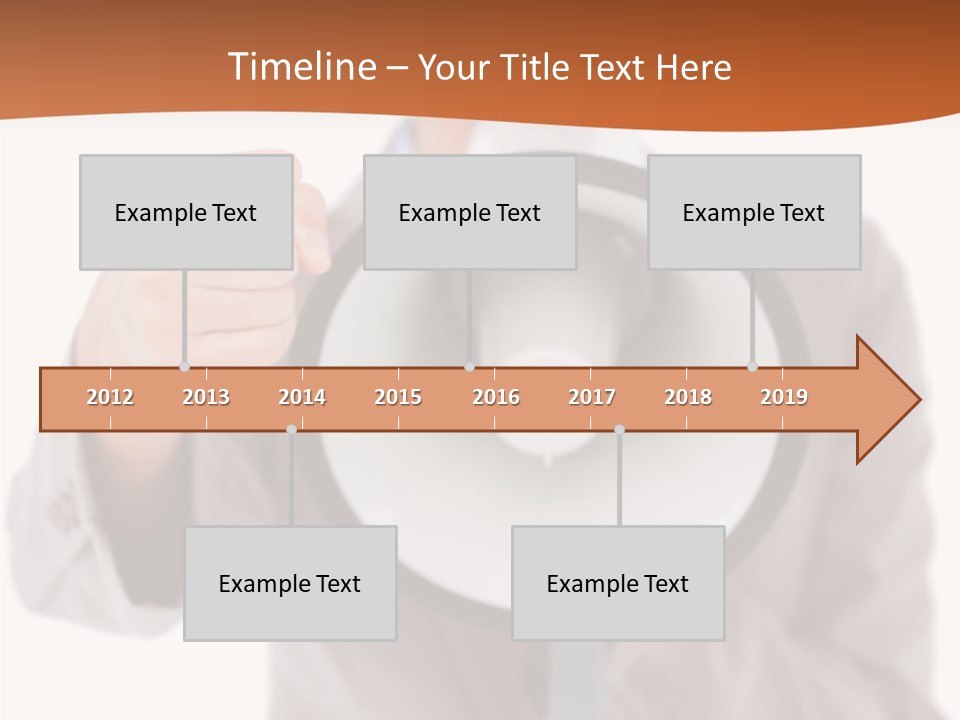 Timeline – Your Title Text Here

Example Text

Example Text

Example Text

2012 2013 2014 2015 2016 2017 2018 2019

Example Text

Example Text